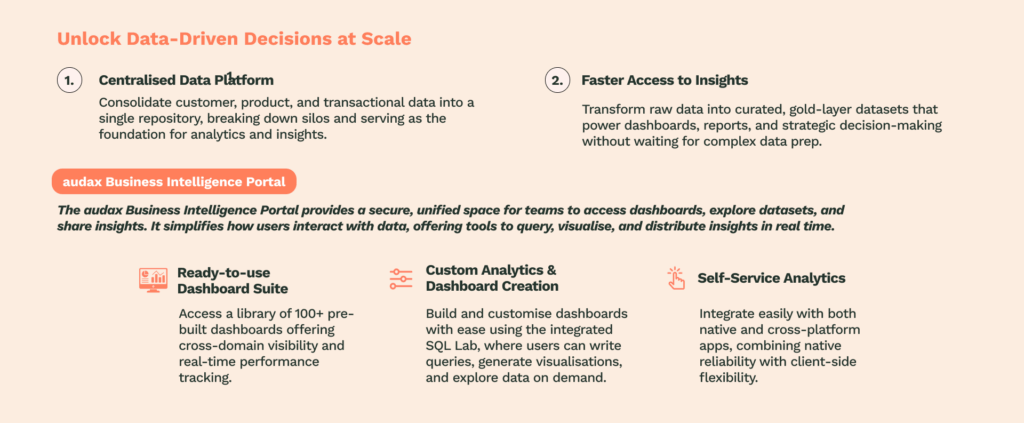 Unlock Data-Driven Decisions at Scale

1. Centralised Data Platform

Consolidate customer, product, and transactional data into a single repository, breaking down silos and serving as the foundation for analytics and insights.

2. Faster Access to Insights

Transform raw data into curated, gold-layer datasets that power dashboards, reports, and strategic decision-making without waiting for complex data prep.

audax Business Intelligence Portal

The audax Business Intelligence Portal provides a secure, unified space for teams to access dashboards, explore datasets, and share insights. It simplifies how users interact with data, offering tools to query, visualise, and distribute insights in real time.

Ready-to-use Dashboard Suite

Access a library of 100+ pre-built dashboards offering cross-domain visibility and real-time performance tracking.

Custom Analytics & Dashboard Creation

Build and customise dashboards with ease using the integrated SQL Lab, where users can write queries, generate visualisations, and explore data on demand.

Self-Service Analytics

Integrate easily with both native and cross-platform apps, combining native reliability with client-side flexibility.